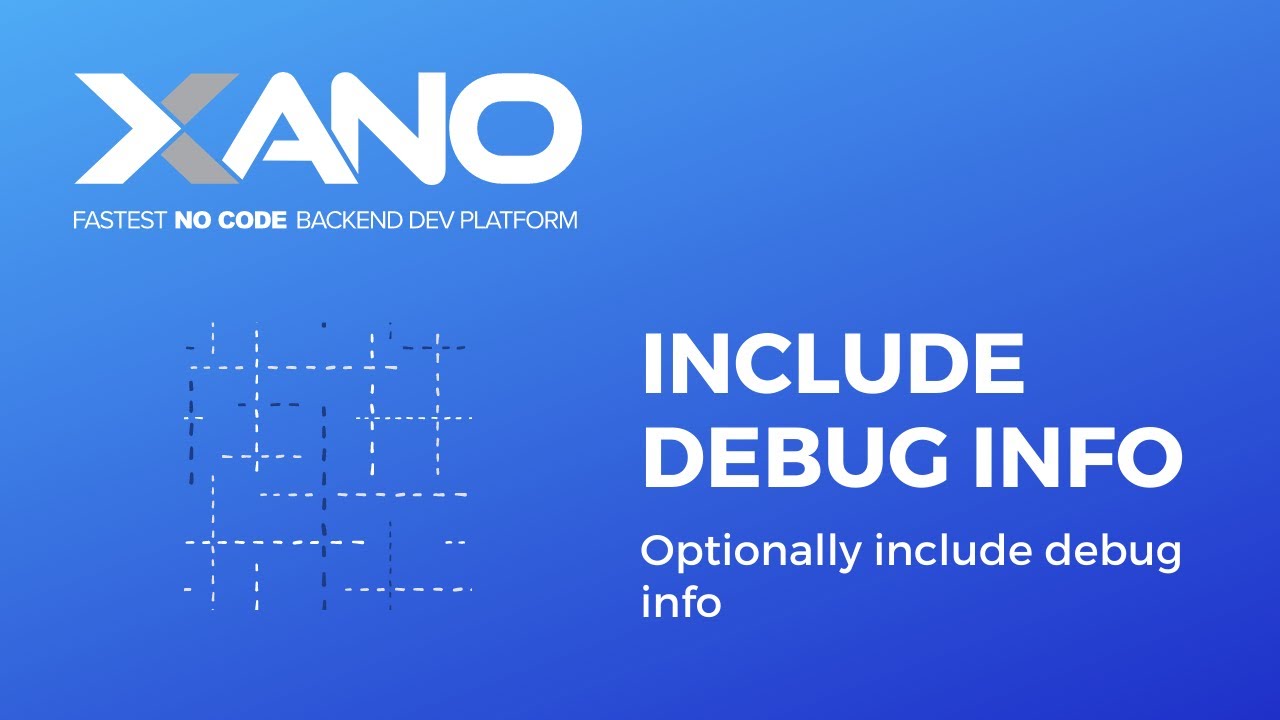 XANO
FASTEST NO CODE BACKEND DEV PLATFORM

INCLUDE DEBUG INFO

Optionally include debug info